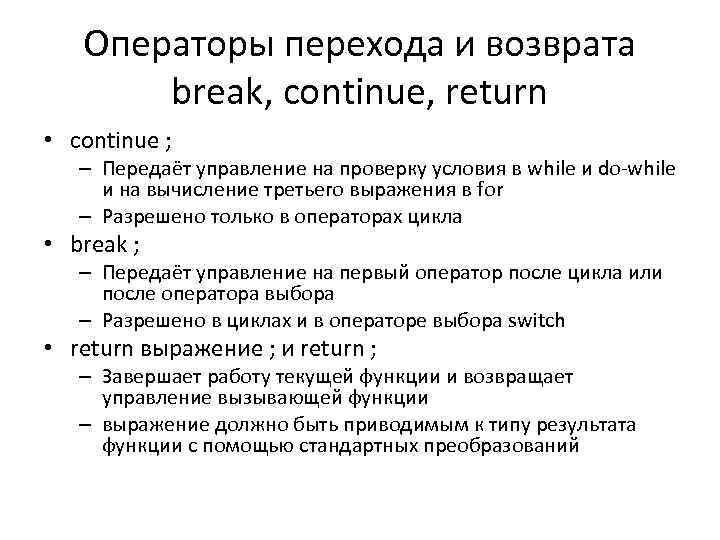 Операторы перехода и возврата break, continue, return

• continue ;
– Передаёт управление на проверку условия в while и do-while и на вычисление третьего выражения в for
– Разрешено только в операторах цикла
• break ;
– Передаёт управление на первый оператор после цикла или после оператора выбора
– Разрешено в циклах и в операторе выбора switch
• return выражение ; и return ;
– Завершает работу текущей функции и возвращает управление вызывающей функции
– выражение должно быть приводимым к типу результата функции с помощью стандартных преобразований